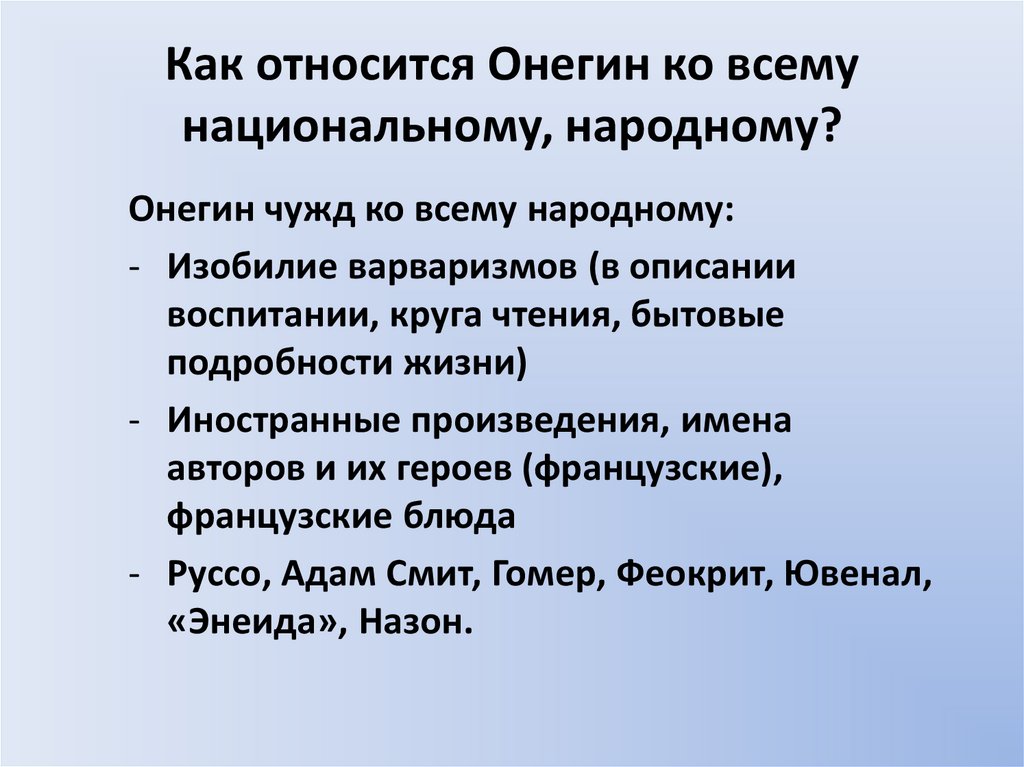 Как относится Онегин ко всему национальному, народному?

Онегин чужд ко всему народному:

- Изобилие варваризмов (в описании воспитании, круга чтения, бытовые подробности жизни)
- Иностранные произведения, имена авторов и их героев (французские), французские блюда
- Руссо, Адам Смит, Гомер, Феокрит, Ювенал, «Энеида», Назон.